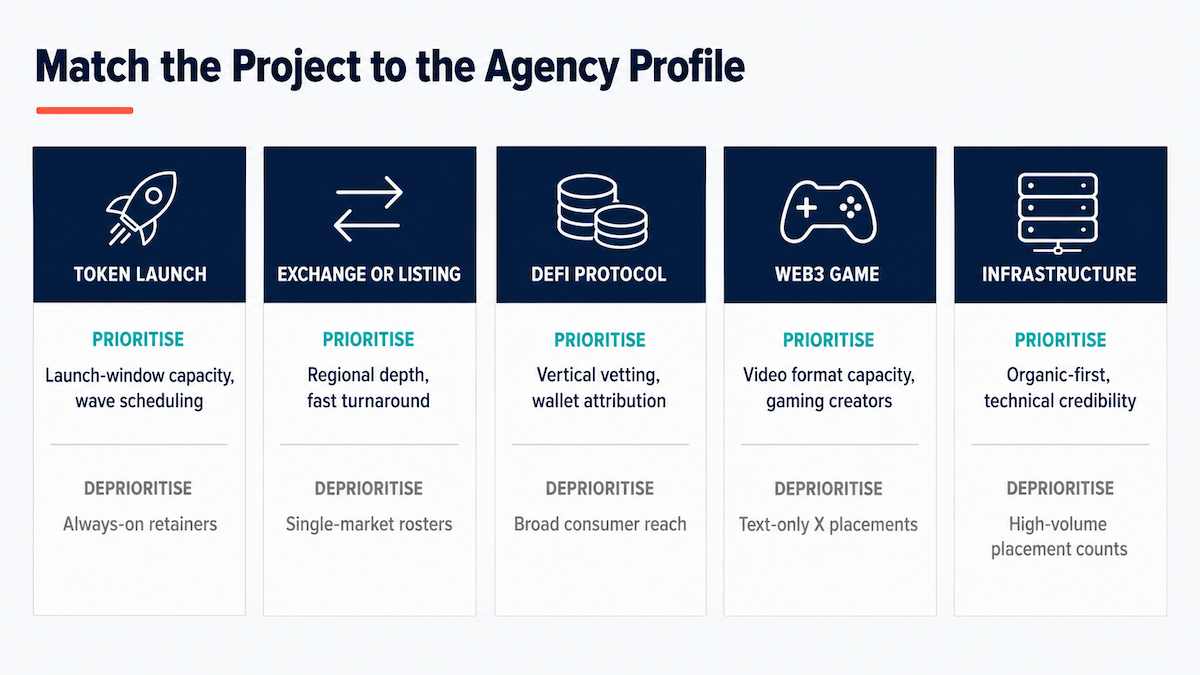 Match the Project to the Agency Profile

TOKEN LAUNCH

PRIORITISE

Launch-window capacity, wave scheduling

DEPRIORITISE

Always-on retainers

EXCHANGE OR LISTING

PRIORITISE

Regional depth, fast turnaround

DEPRIORITISE

Single-market rosters

DEFI PROTOCOL

PRIORITISE

Vertical vetting, wallet attribution

DEPRIORITISE

Broad consumer reach

WEB3 GAME

PRIORITISE

Video format capacity, gaming creators

DEPRIORITISE

Text-only X placements

INFRASTRUCTURE

PRIORITISE

Organic-first, technical credibility

DEPRIORITISE

High-volume placement counts